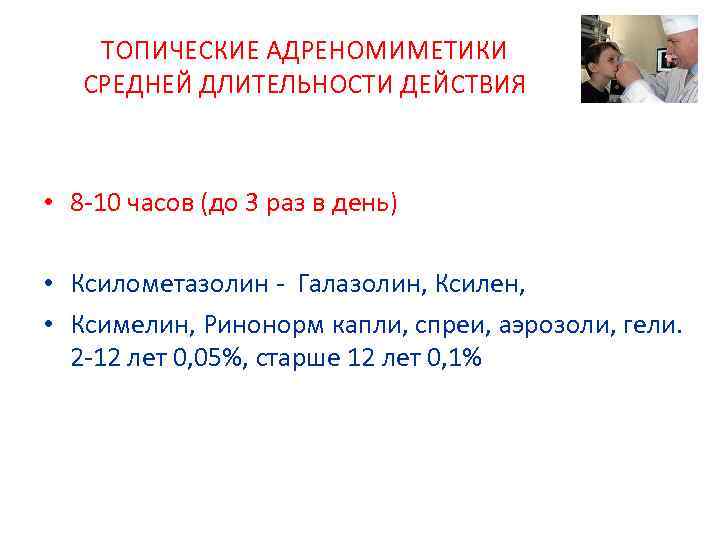 ТОПИЧЕСКИЕ АДРЕНОМИМЕТИКИ СРЕДНЕЙ ДЛИТЕЛЬНОСТИ ДЕЙСТВИЯ

• 8-10 часов (до 3 раз в день)

• Ксилометазолин - Галазолин, Ксилен,

• Ксимелин, Ринонорм капли, спреи, аэрозоли, гели. 2-12 лет 0,05%, старше 12 лет 0,1%